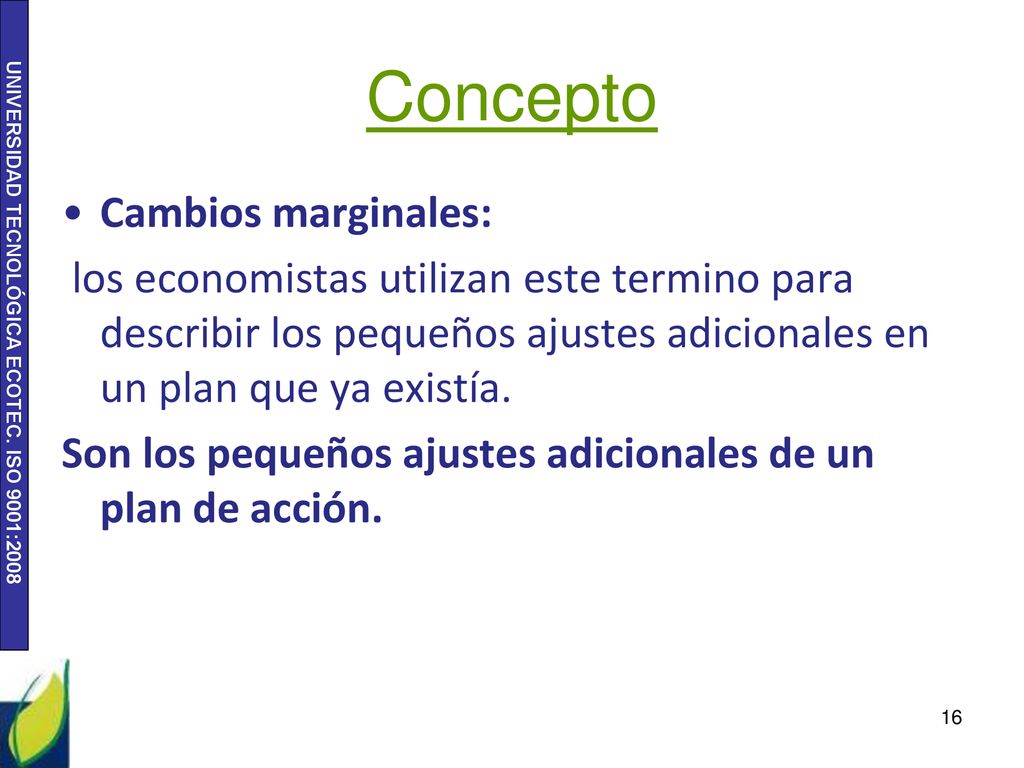 UNIVERSIDAD TECNOLÓGICA ECOTEC. ISO 9001:2008

Concepto

• Cambios marginales:

los economistas utilizan este termino para describir los pequeños ajustes adicionales en un plan que ya existía.

Son los pequeños ajustes adicionales de un plan de acción.

16